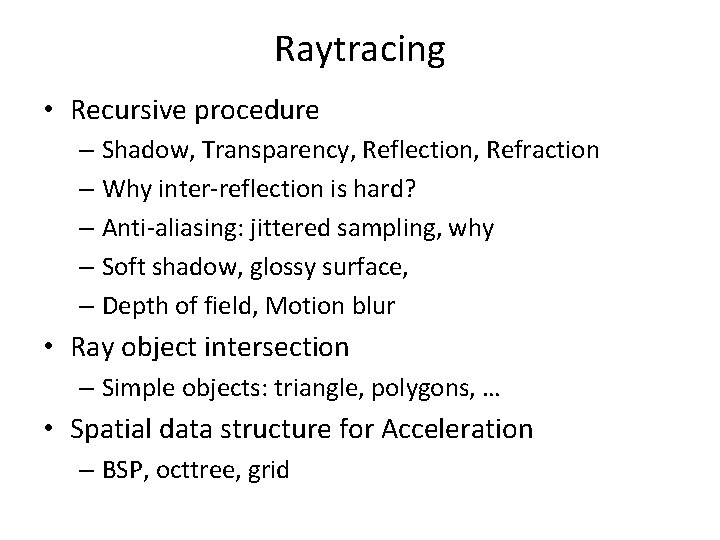 Raytracing

• Recursive procedure
  – Shadow, Transparency, Reflection, Refraction
  – Why inter-reflection is hard?
  – Anti-aliasing: jittered sampling, why
  – Soft shadow, glossy surface,
  – Depth of field, Motion blur
• Ray object intersection
  – Simple objects: triangle, polygons, …
• Spatial data structure for Acceleration
  – BSP, octtree, grid